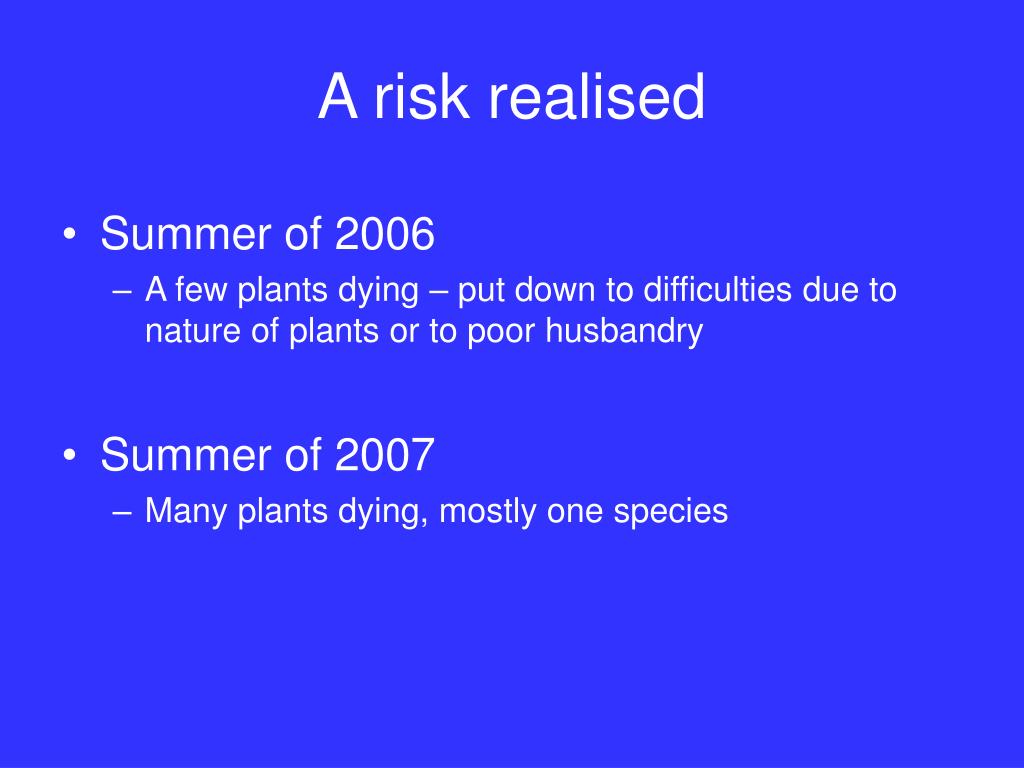 A risk realised

• Summer of 2006
– A few plants dying – put down to difficulties due to nature of plants or to poor husbandry

• Summer of 2007
– Many plants dying, mostly one species